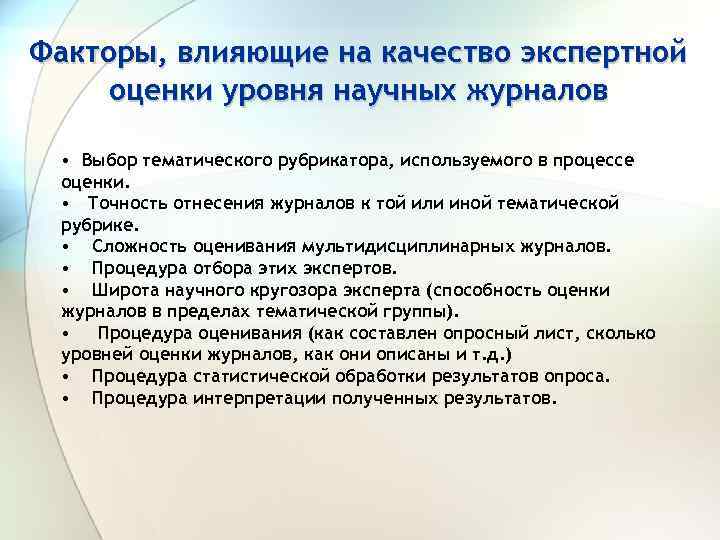 Факторы, влияющие на качество экспертной оценки уровня научных журналов

• Выбор тематического рубрикатора, используемого в процессе оценки.
• Точность отнесения журналов к той или иной тематической рубрике.
• Сложность оценивания мультидисциплинарных журналов.
• Процедура отбора этих экспертов.
• Широта научного кругозора эксперта (способность оценки журналов в пределах тематической группы).
• Процедура оценивания (как составлен опросный лист, сколько уровней оценки журналов, как они описаны и т.д.)
• Процедура статистической обработки результатов опроса.
• Процедура интерпретации полученных результатов.